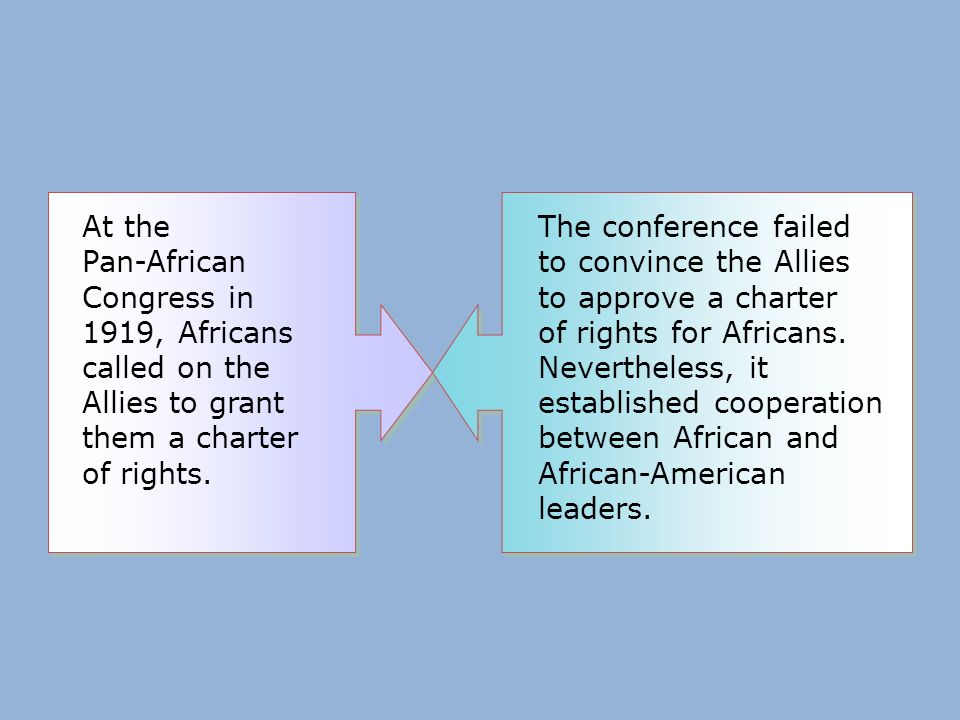 At the Pan-African Congress in 1919, Africans called on the Allies to grant them a charter of rights.

The conference failed to convince the Allies to approve a charter of rights for Africans. Nevertheless, it established cooperation between African and African-American leaders.